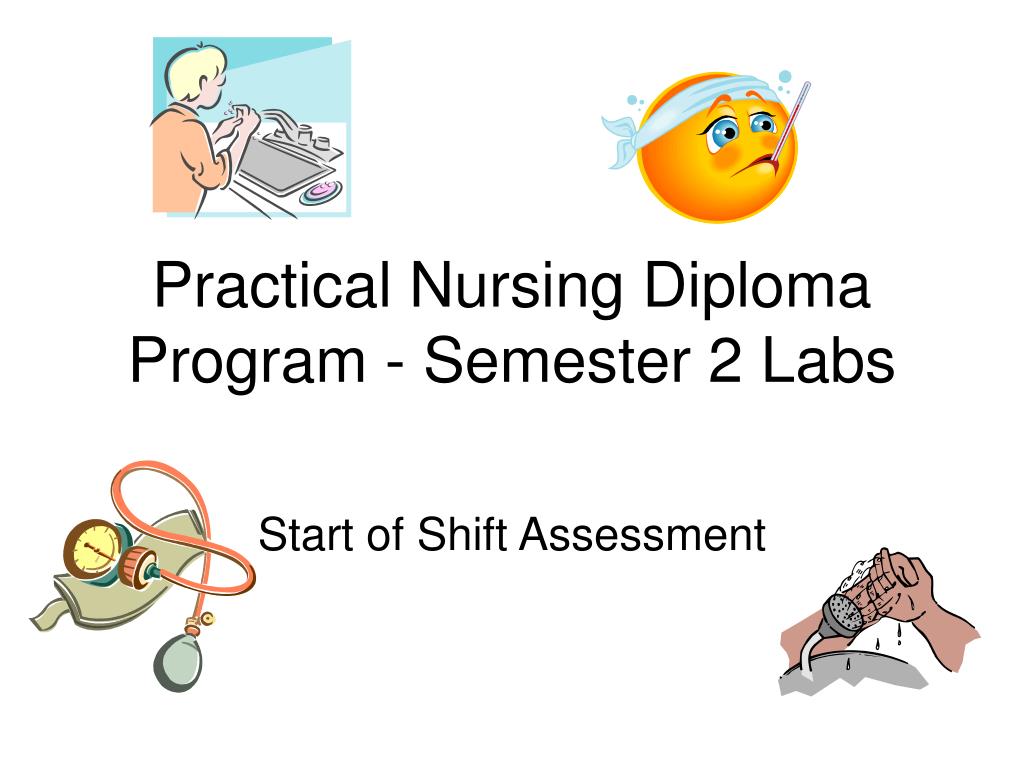 Practical Nursing Diploma Program - Semester 2 Labs

Start of Shift Assessment